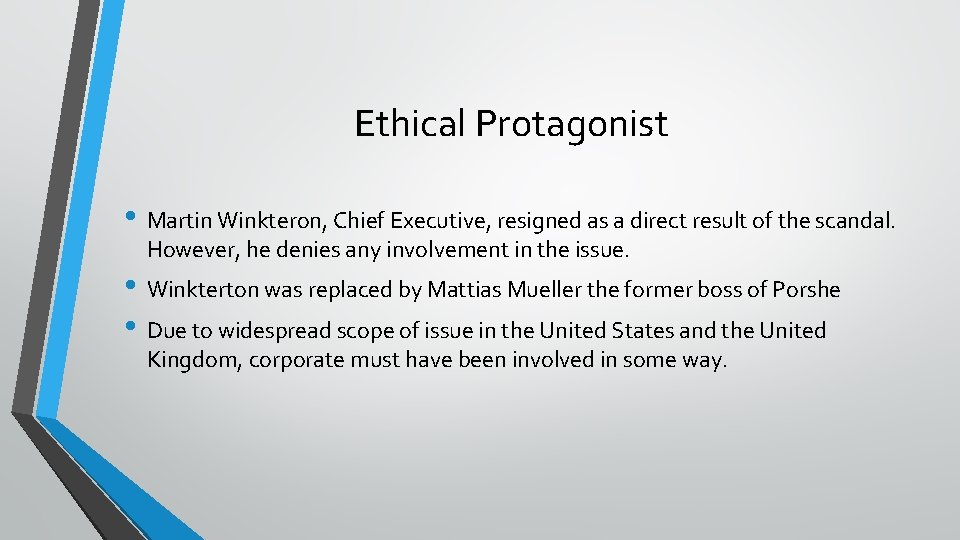 Ethical Protagonist

• Martin Winkteron, Chief Executive, resigned as a direct result of the scandal. However, he denies any involvement in the issue.

• Winkterton was replaced by Mattias Mueller the former boss of Porshe

• Due to widespread scope of issue in the United States and the United Kingdom, corporate must have been involved in some way.